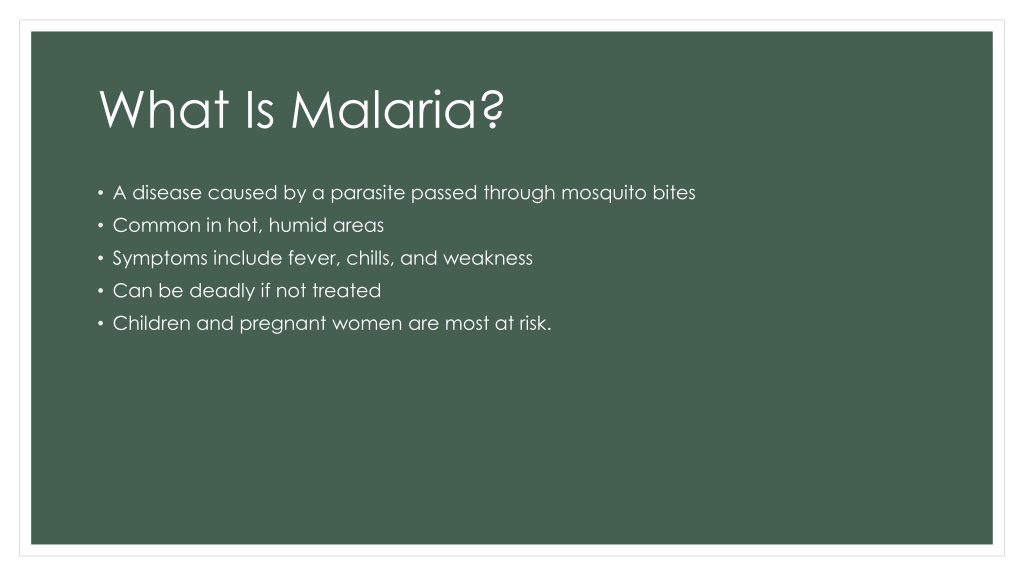 What Is Malaria?

• A disease caused by a parasite passed through mosquito bites
• Common in hot, humid areas
• Symptoms include fever, chills, and weakness
• Can be deadly if not treated
• Children and pregnant women are most at risk.